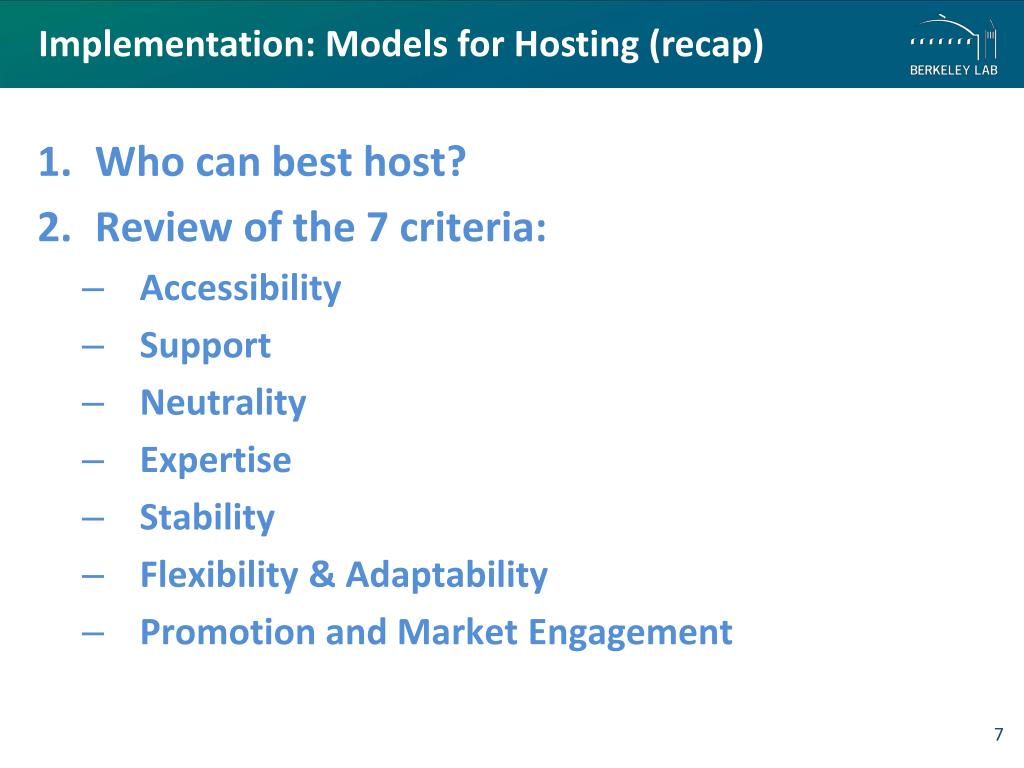 Implementation: Models for Hosting (recap)

BERKELEY LAB

1. Who can best host?
2. Review of the 7 criteria:
– Accessibility
– Support
– Neutrality
– Expertise
– Stability
– Flexibility & Adaptability
– Promotion and Market Engagement

7